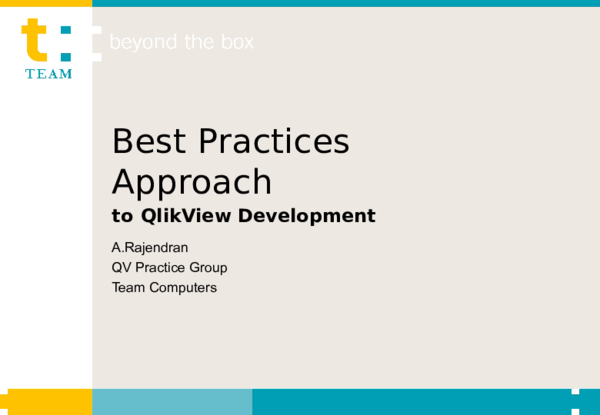 t:
TEAM

beyond the box

Best Practices Approach
to QlikView Development

A.Rajendran
QV Practice Group
Team Computers